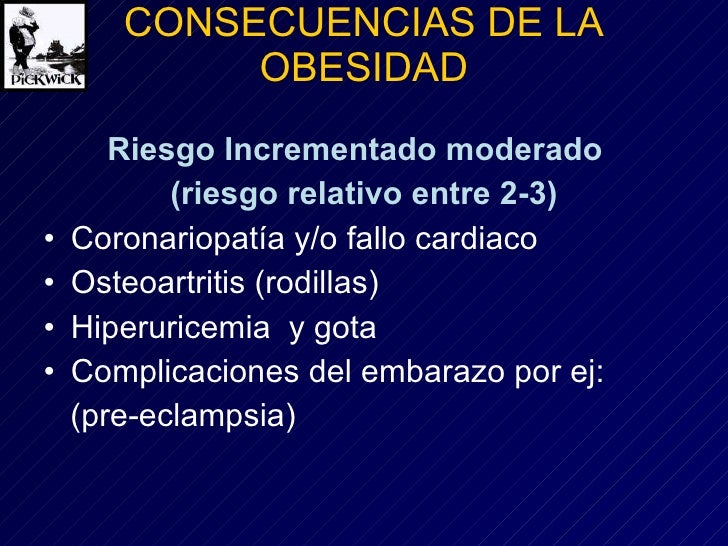 PiCKWiCK

CONSECUENCIAS DE LA OBESIDAD

Riesgo Incrementado moderado (riesgo relativo entre 2-3)

• Coronariopatía y/o fallo cardiaco
• Osteoartritis (rodillas)
• Hiperuricemia y gota
• Complicaciones del embarazo por ej: (pre-eclampsia)